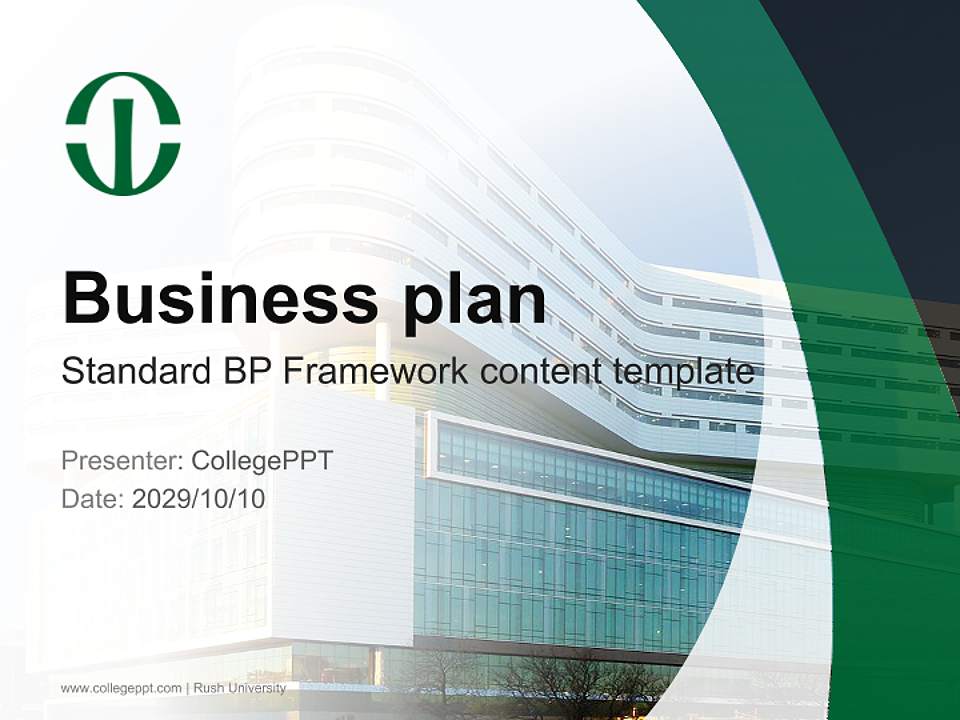 Business plan

Standard BP Framework content template

Presenter: CollegePPT
Date: 2029/10/10

www.collegeppt.com | Rush University